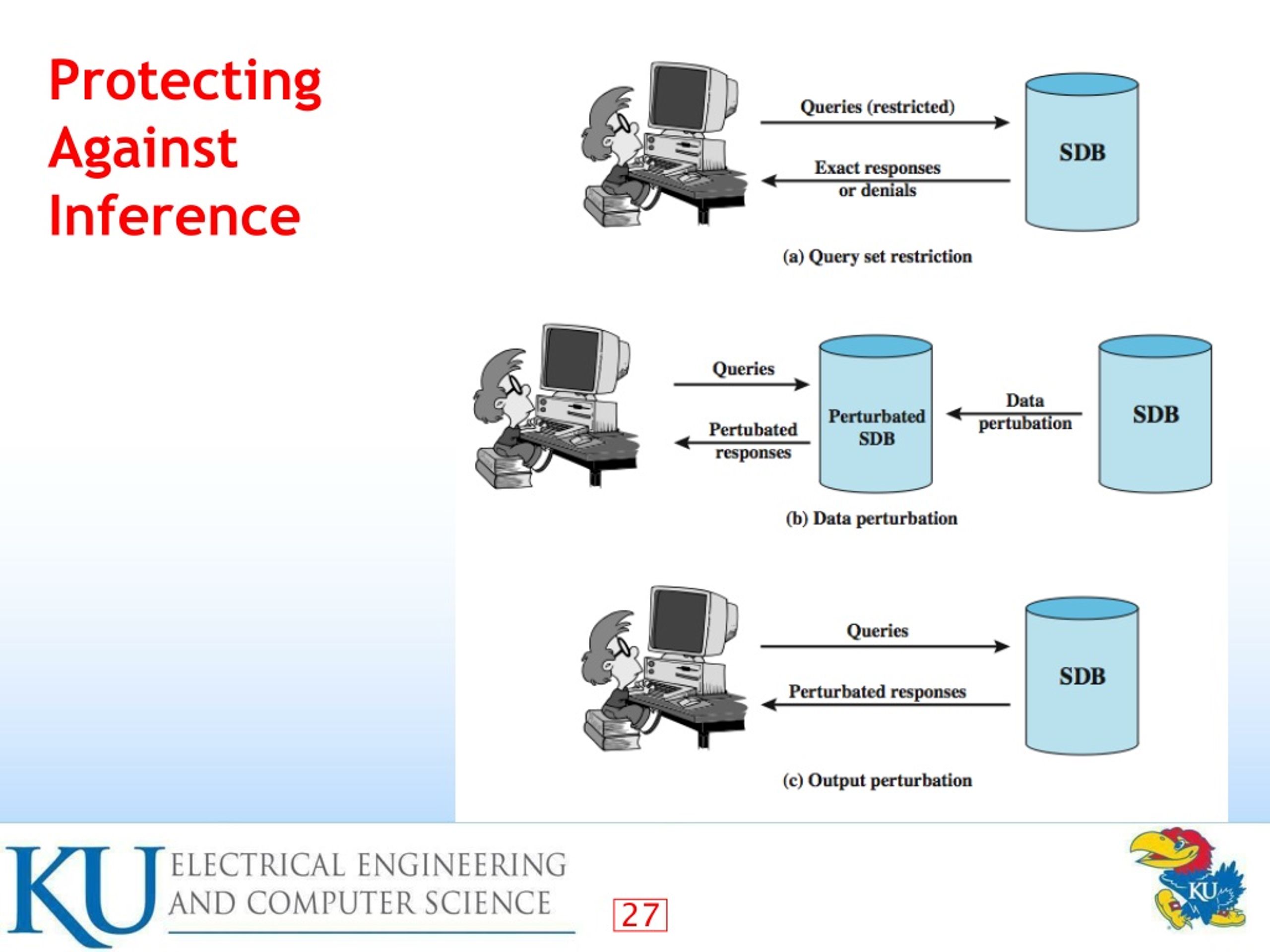 Protecting Against Inference

Queries (restricted)

Exact responses or denials

SDB

(a) Query set restriction

Queries

Pertubated responses

Perturbated SDB

Data pertubation

SDB

(b) Data perturbation

Queries

Perturbated responses

SDB

(c) Output perturbation

KU ELECTRICAL ENGINEERING AND COMPUTER SCIENCE

27

KU